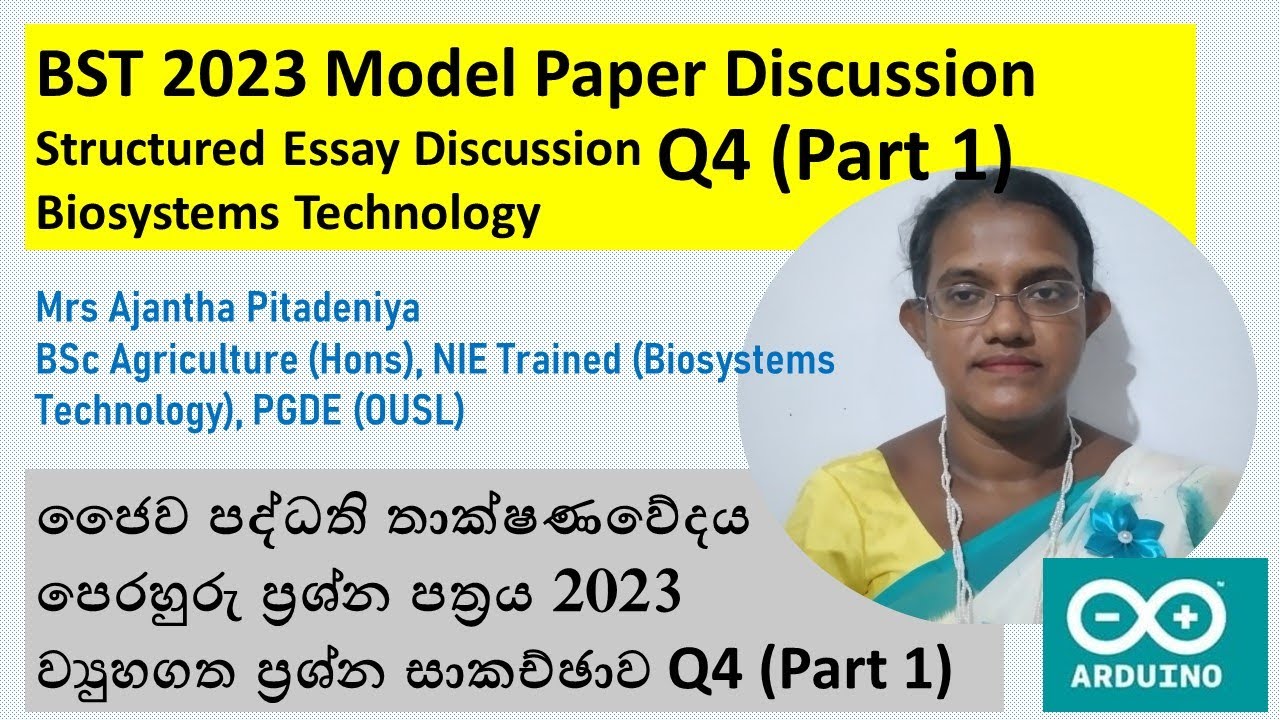 BST 2023 Model Paper Discussion
Structured Essay Discussion Q4 (Part 1)
Biosystems Technology

Mrs Ajantha Pitadeniya
BSc Agriculture (Hons), NIE Trained (Biosystems Technology), PGDE (OUSL)

ජෛව පද්ධති තාක්ෂණවේදය
පෙරහුරු ප්‍රශ්න පත්‍රය 2023
ව්‍යුහගත ප්‍රශ්න සාකච්ඡාව Q4 (Part 1)

ARDUINO